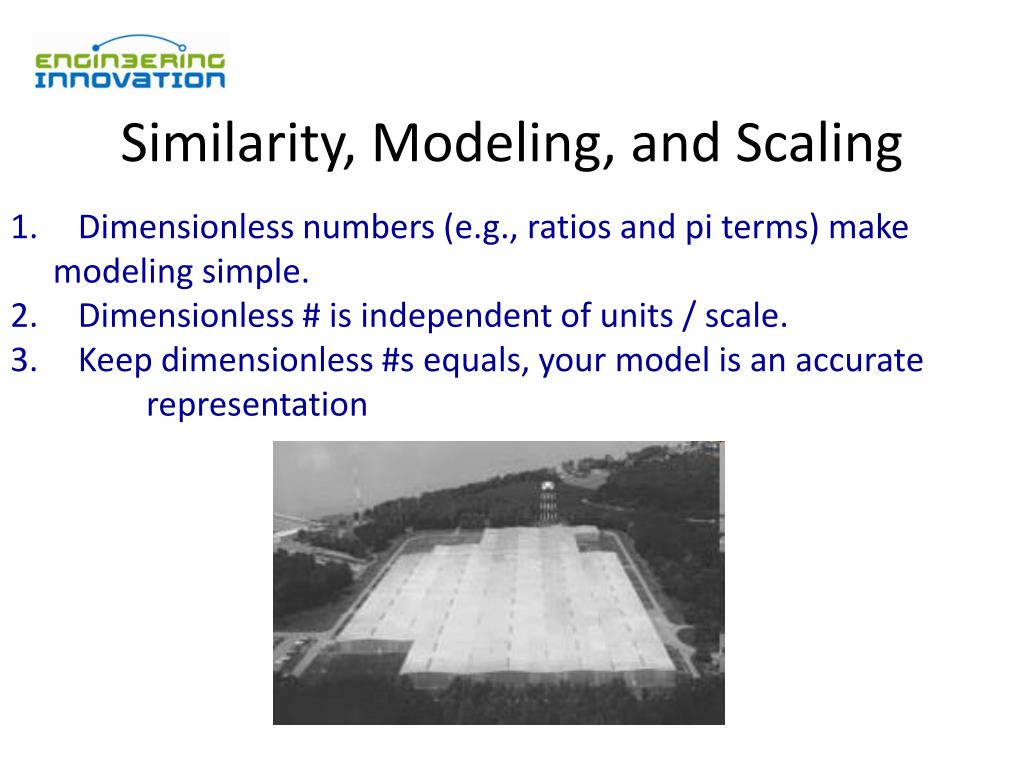 ENGINEERING INNOVATION

Similarity, Modeling, and Scaling

1. Dimensionless numbers (e.g., ratios and pi terms) make modeling simple.
2. Dimensionless # is independent of units / scale.
3. Keep dimensionless #s equals, your model is an accurate representation